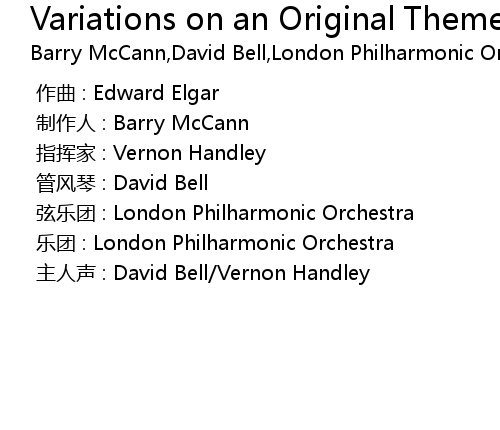 Variations on an Original Theme
Barry McCann,David Bell,London Philharmonic Or

作曲 : Edward Elgar
制作人 : Barry McCann
指挥家 : Vernon Handley
管风琴 : David Bell
弦乐团 : London Philharmonic Orchestra
乐团 : London Philharmonic Orchestra
主人声 : David Bell/Vernon Handley